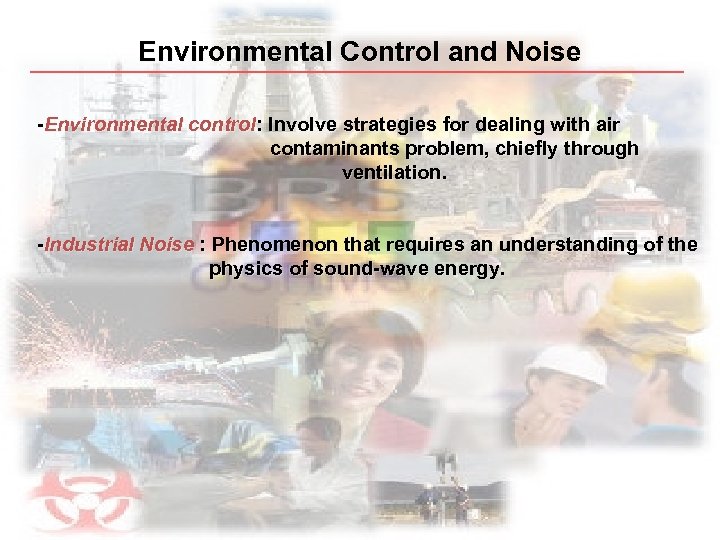 Environmental Control and Noise

-Environmental control: Involve strategies for dealing with air contaminants problem, chiefly through ventilation.

-Industrial Noise : Phenomenon that requires an understanding of the physics of sound-wave energy.